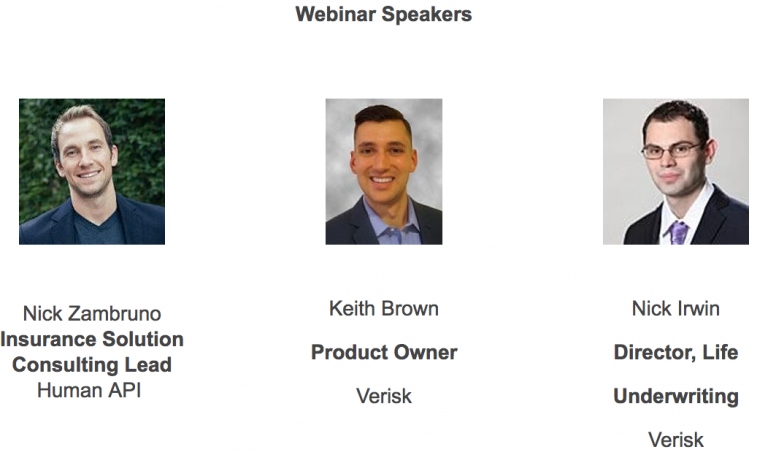 Webinar Speakers

Nick Zambruno
Insurance Solution Consulting Lead
Human API

Keith Brown

Product Owner

Verisk

Nick Irwin

Director, Life Underwriting

Verisk